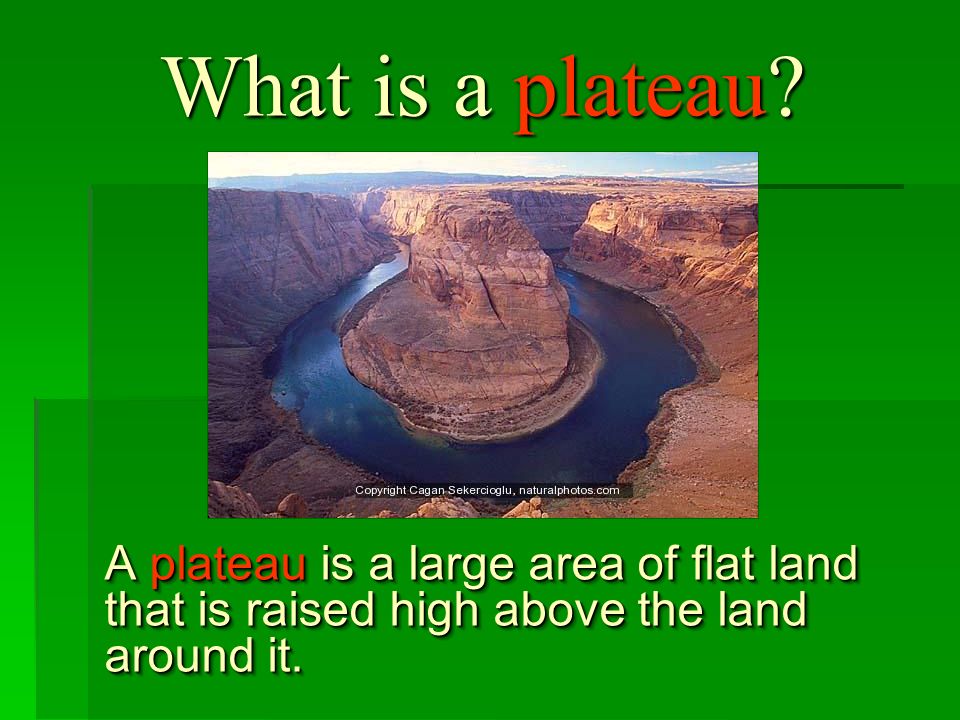 What is a plateau?

Copyright Cagan Sekercioglu, naturalphotos.com

A plateau is a large area of flat land that is raised high above the land around it.